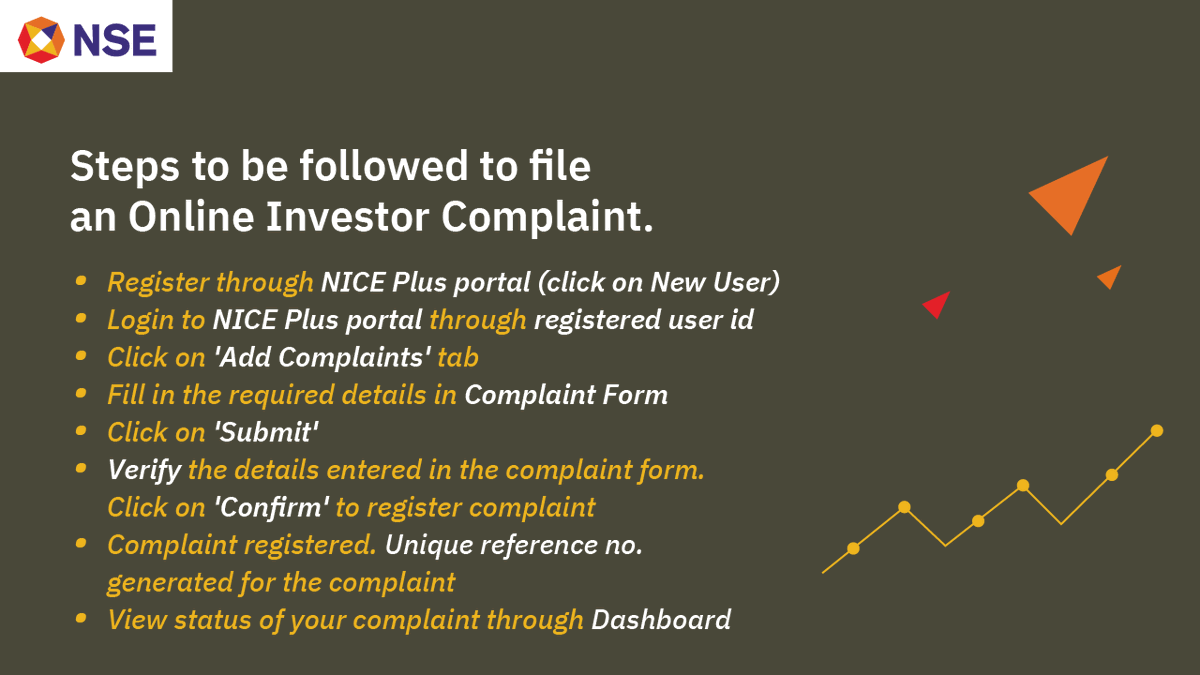 NSE

Steps to be followed to file an Online Investor Complaint.

- Register through NICE Plus portal (click on New User)
- Login to NICE Plus portal through registered user id
- Click on 'Add Complaints' tab
- Fill in the required details in Complaint Form
- Click on 'Submit'
- Verify the details entered in the complaint form. Click on 'Confirm' to register complaint
- Complaint registered. Unique reference no. generated for the complaint
- View status of your complaint through Dashboard